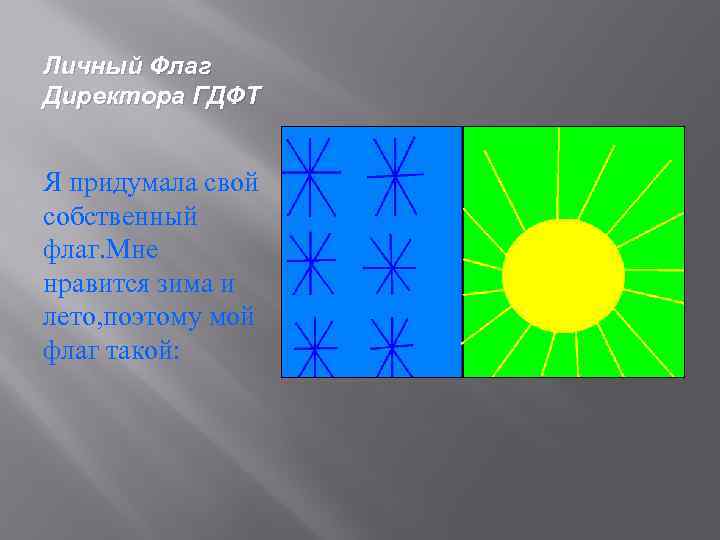 Личный Флаг Директора ГДФТ

Я придумала свой собственный флаг.Мне нравится зима и лето,поэтому мой флаг такой: